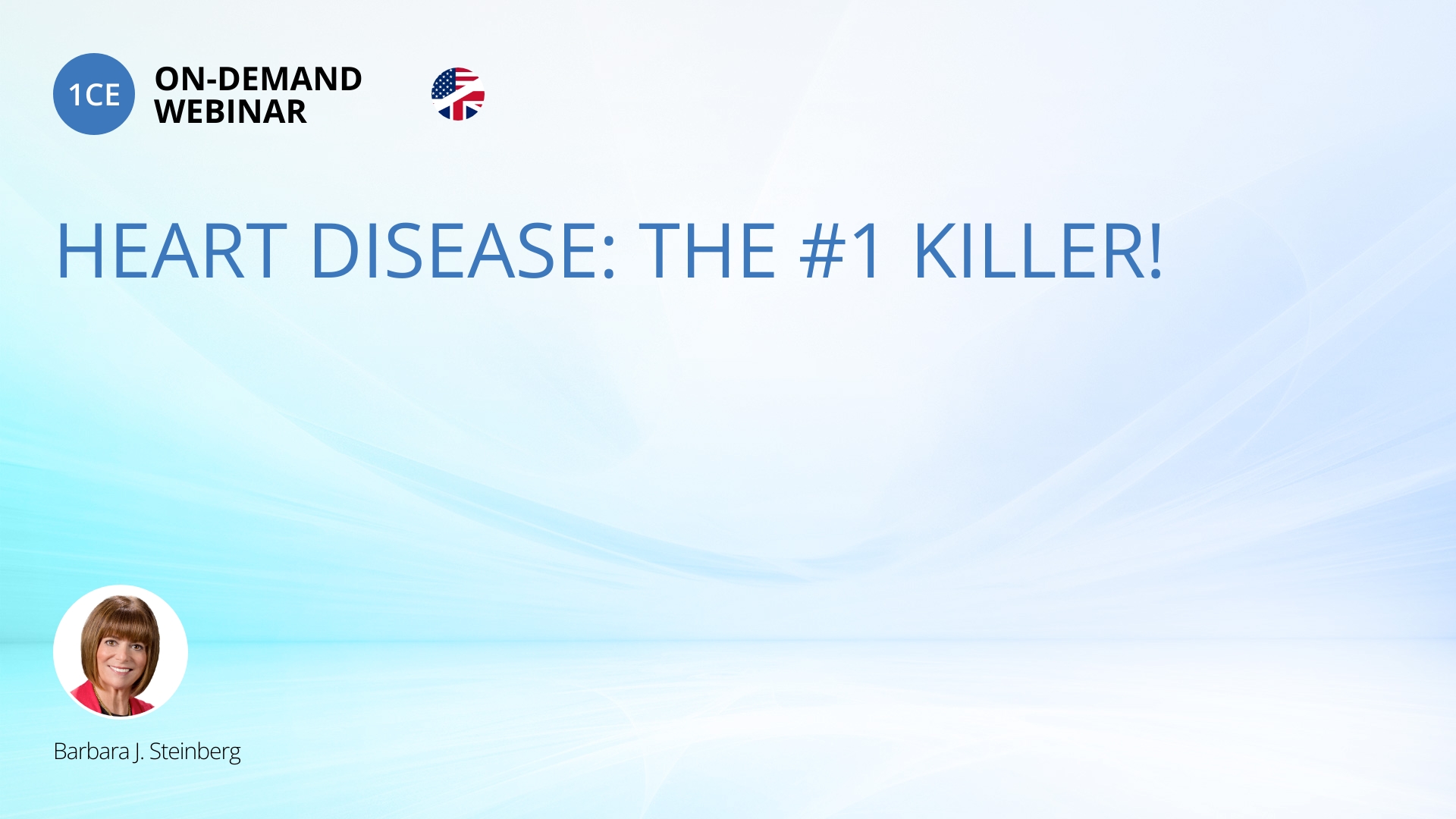 1CE ON-DEMAND WEBINAR

HEART DISEASE: THE #1 KILLER!

Barbara J. Steinberg